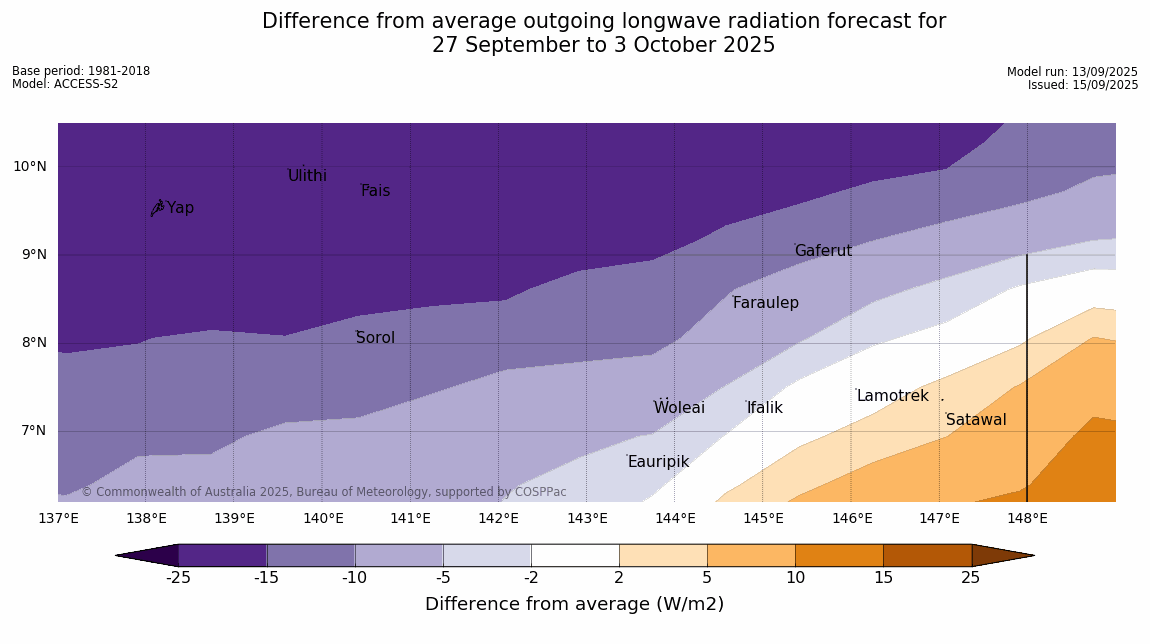 Difference from average outgoing longwave radiation forecast for
27 September to 3 October 2025

Base period: 1981-2018
Model: ACCESS-S2

Model run: 13/09/2025
Issued: 15/09/2025

10°N
9°N
8°N
7°N

Ulithi
Fais
Yap
Gaferut
Faraulep
Sorol
Lamotrek
Woleai
Ifalik
Satawal
Eauripik

© Commonwealth of Australia 2025, Bureau of Meteorology, supported by COSPPac

137°E 138°E 139°E 140°E 141°E 142°E 143°E 144°E 145°E 146°E 147°E 148°E

-25 -15 -10 -5 -2 2 5 10 15 25

Difference from average (W/m2)